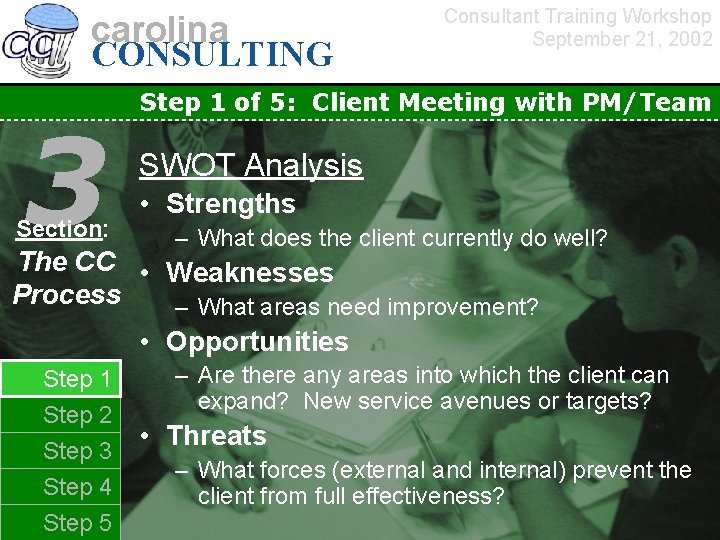 CC

carolina
CONSULTING

Consultant Training Workshop
September 21, 2002

Step 1 of 5: Client Meeting with PM/Team

3

Section:
The CC Process

Step 1
Step 2
Step 3
Step 4
Step 5

SWOT Analysis

• Strengths
– What does the client currently do well?

• Weaknesses
– What areas need improvement?

• Opportunities
– Are there any areas into which the client can expand? New service avenues or targets?

• Threats
– What forces (external and internal) prevent the client from full effectiveness?